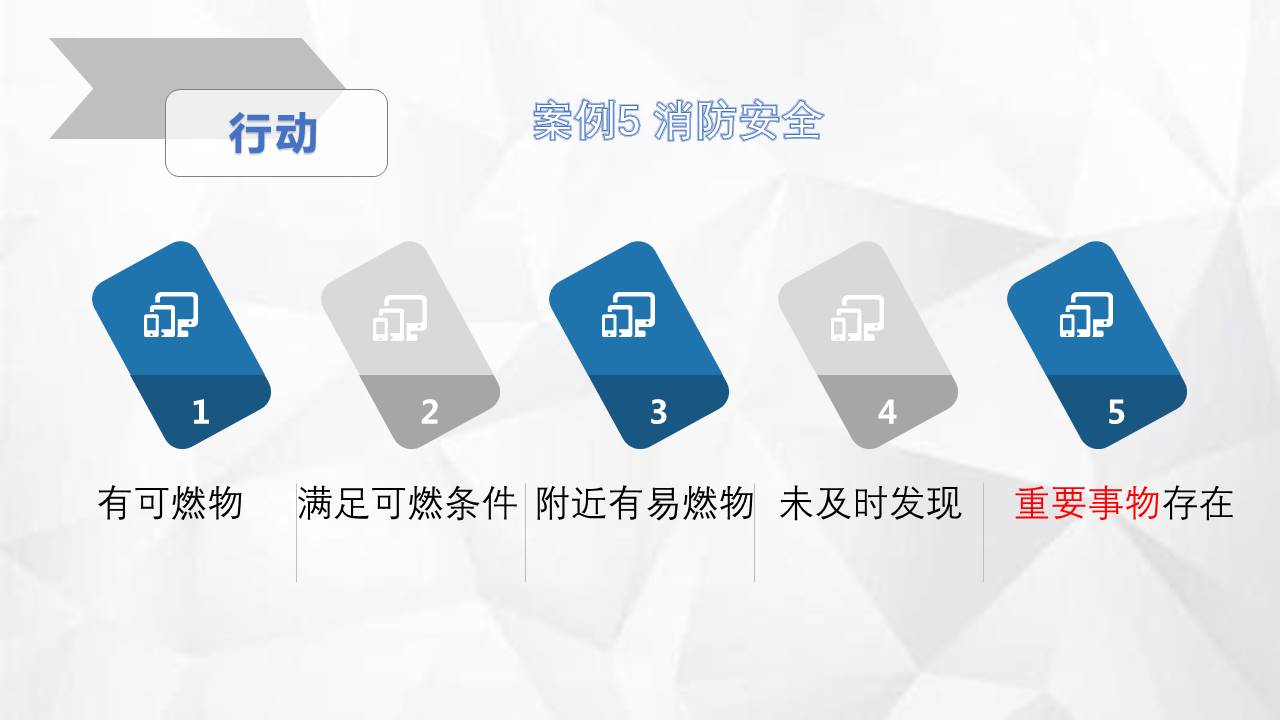 行动

案例5 消防安全

1

2

3

4

5

有可燃物

满足可燃条件

附近有易燃物

未及时发现

重要事物存在